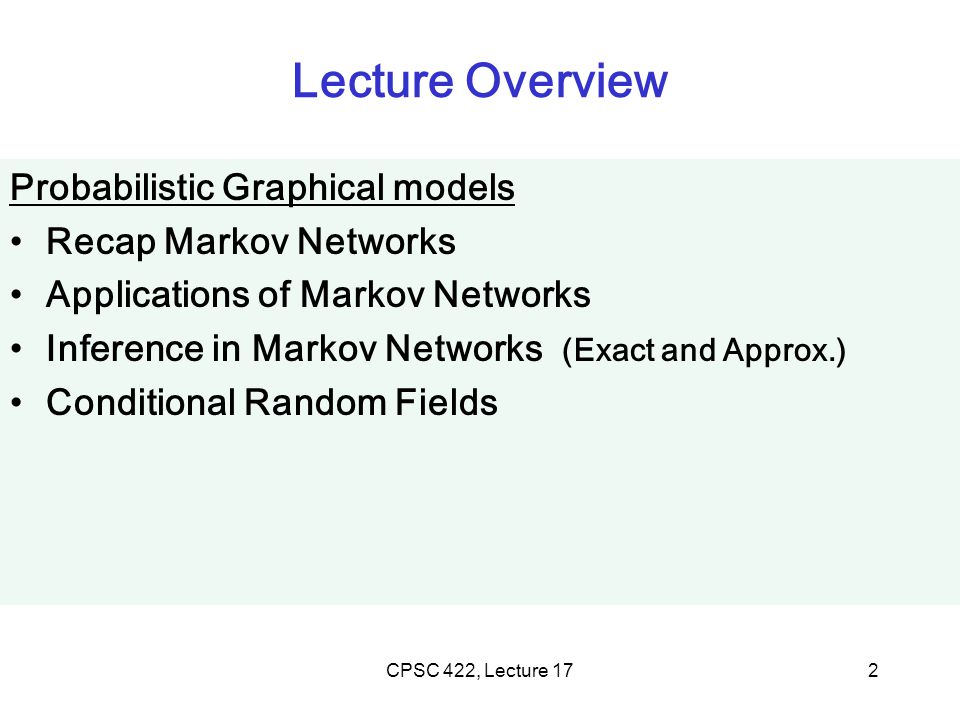 Lecture Overview

Probabilistic Graphical models

• Recap Markov Networks
• Applications of Markov Networks
• Inference in Markov Networks (Exact and Approx.)
• Conditional Random Fields

CPSC 422, Lecture 17

2